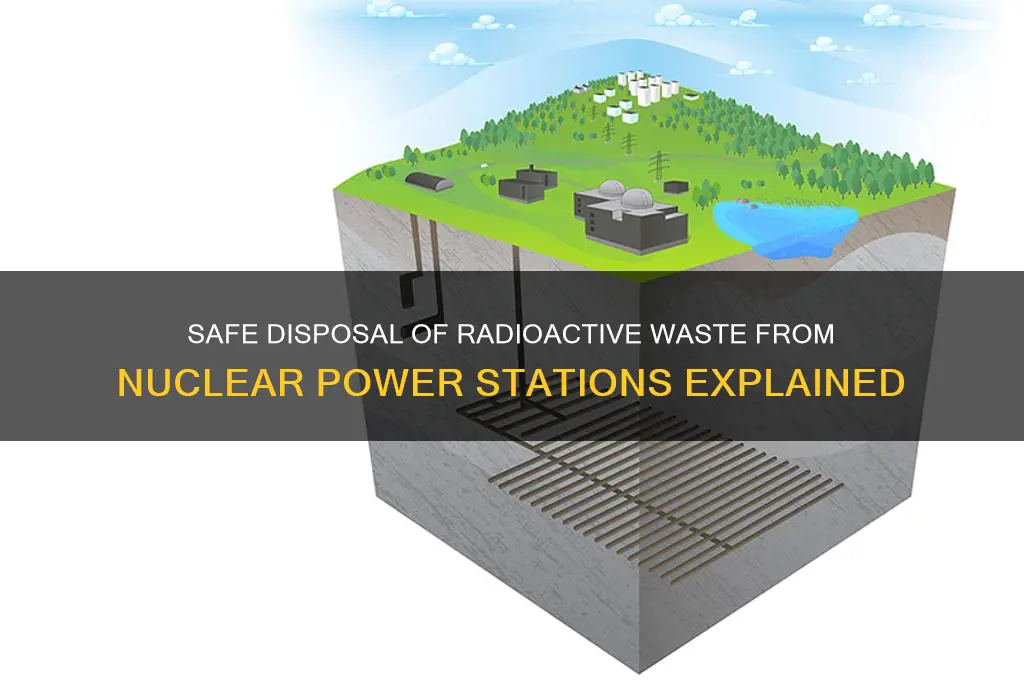 SAFE DISPOSAL OF RADIOACTIVE WASTE FROM NUCLEAR POWER STATIONS EXPLAINED